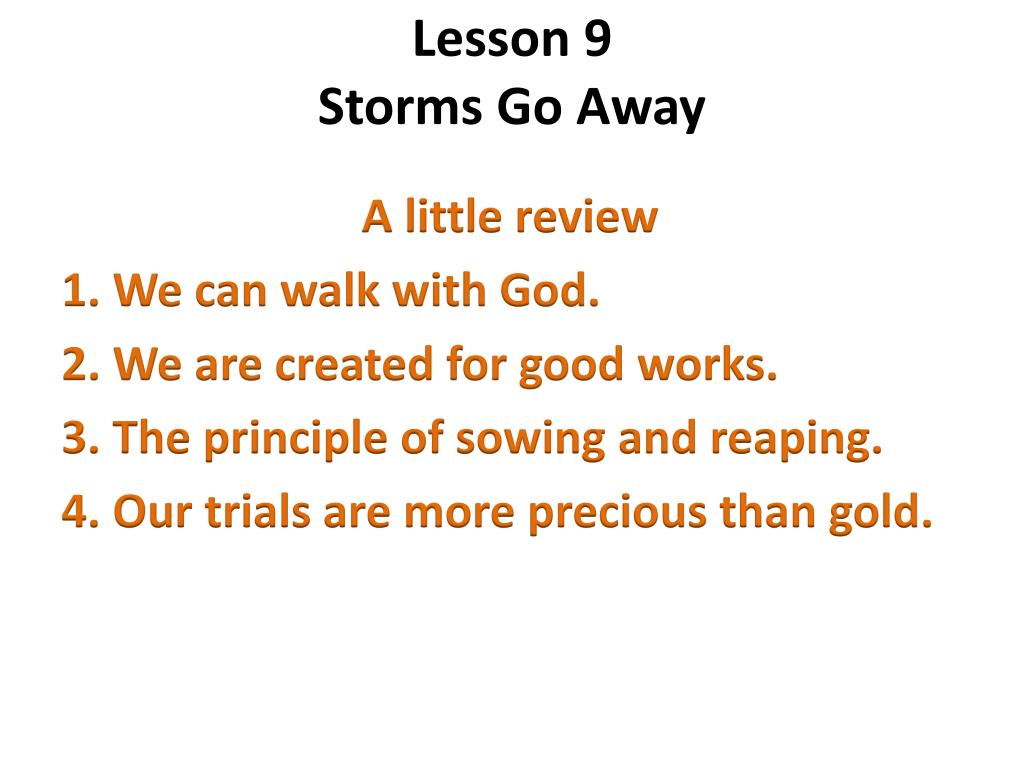 Lesson 9
Storms Go Away

A little review

1. We can walk with God.
2. We are created for good works.
3. The principle of sowing and reaping.
4. Our trials are more precious than gold.